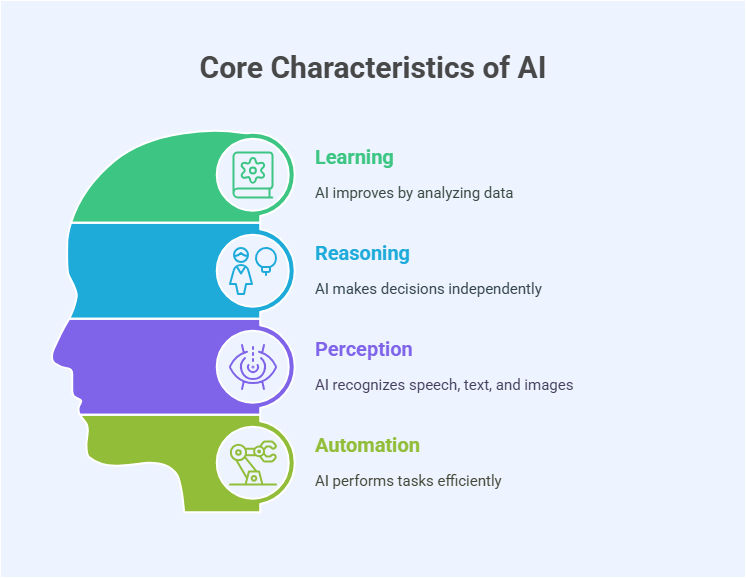 Core Characteristics of AI

Learning

AI improves by analyzing data

Reasoning

AI makes decisions independently

Perception

AI recognizes speech, text, and images

Automation

AI performs tasks efficiently